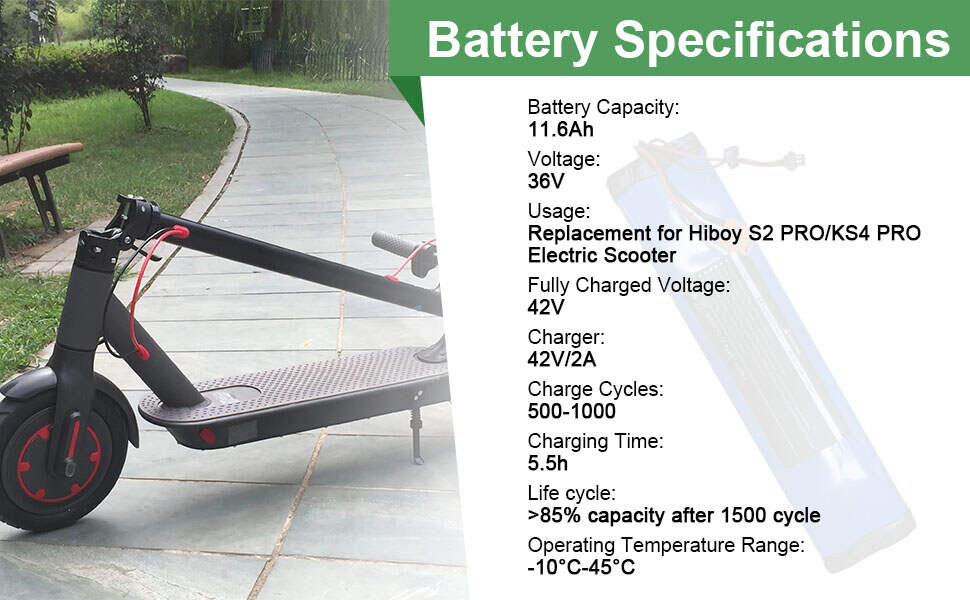 Battery Specifications

Battery Capacity:
11.6Ah

Voltage:
36V

Usage:
Replacement for Hiboy S2 PRO/KS4 PRO Electric Scooter

Fully Charged Voltage:
42V

Charger:
42V/2A

Charge Cycles:
500-1000

Charging Time:
5.5h

Life cycle:
>85% capacity after 1500 cycle

Operating Temperature Range:
-10°C-45°C